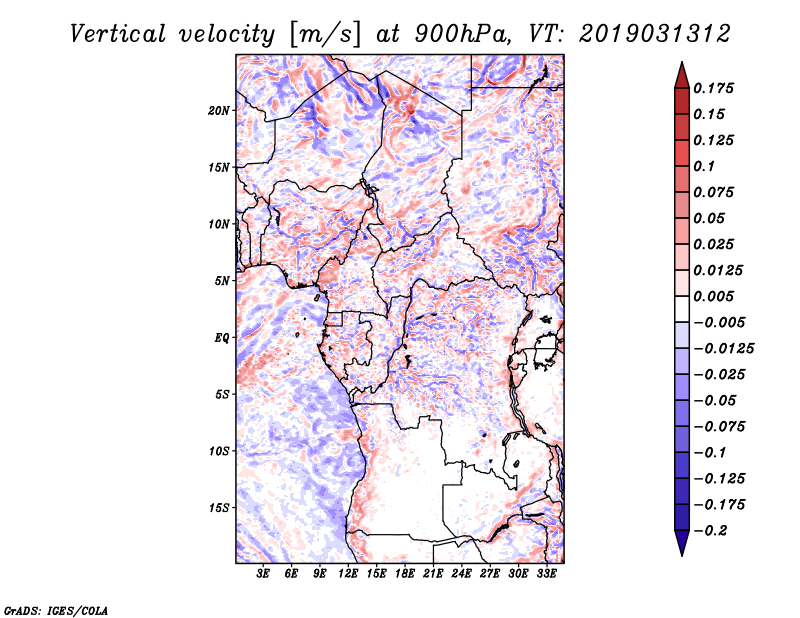 Vertical velocity [m/s] at 900hPa, VT: 2019031312

20N
15N
10N
5N
EQ
5S
10S
15S

3E 6E 9E 12E 15E 18E 21E 24E 27E 30E 33E

0.175
0.15
0.125
0.1
0.075
0.05
0.025
0.0125
0.005
−0.005
−0.0125
−0.025
−0.05
−0.075
−0.1
−0.125
−0.175
−0.2

GrADS: IGES/COLA